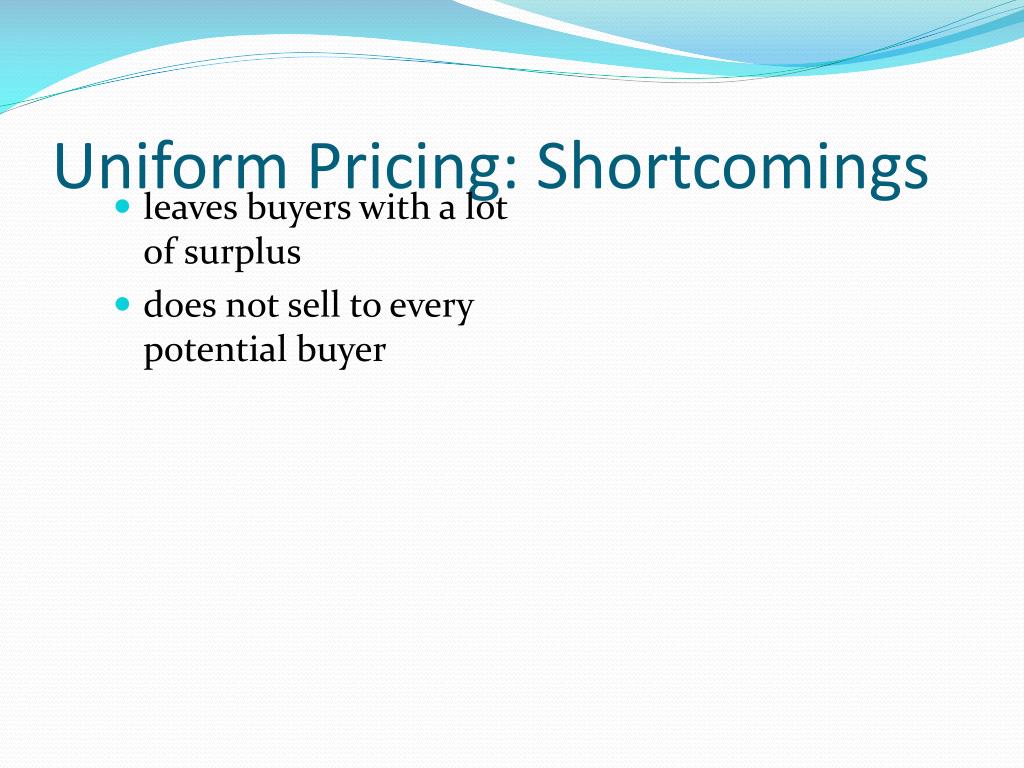 Uniform Pricing: Shortcomings

- leaves buyers with a lot of surplus
- does not sell to every potential buyer